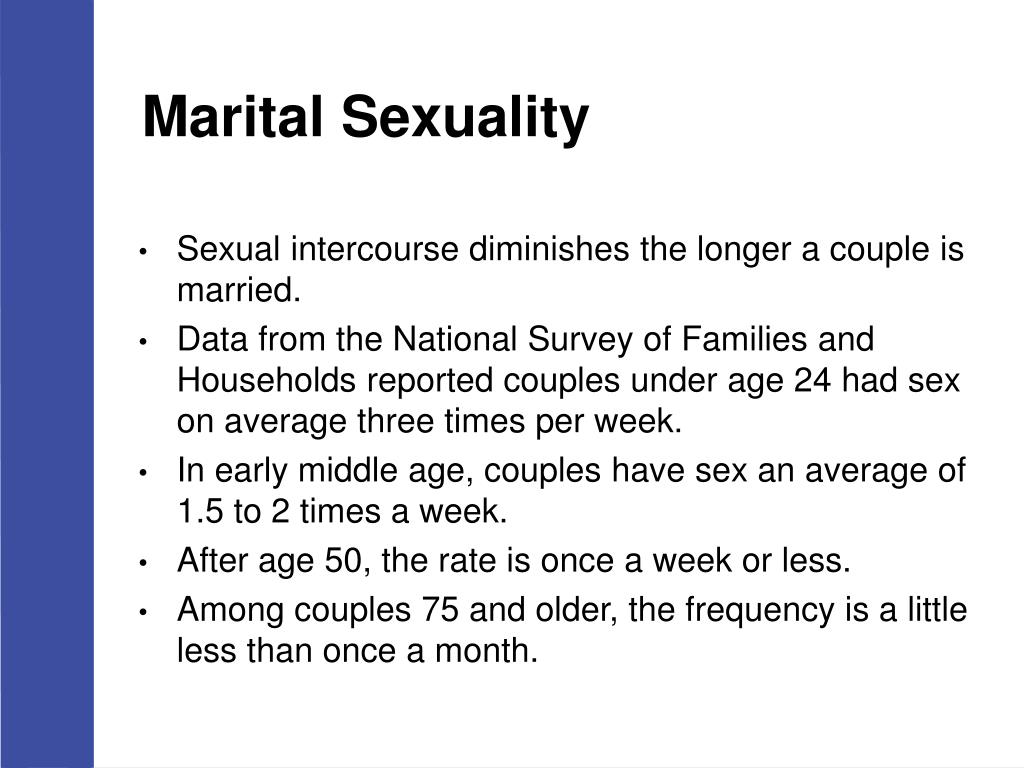 Marital Sexuality

• Sexual intercourse diminishes the longer a couple is married.
• Data from the National Survey of Families and Households reported couples under age 24 had sex on average three times per week.
• In early middle age, couples have sex an average of 1.5 to 2 times a week.
• After age 50, the rate is once a week or less.
• Among couples 75 and older, the frequency is a little less than once a month.